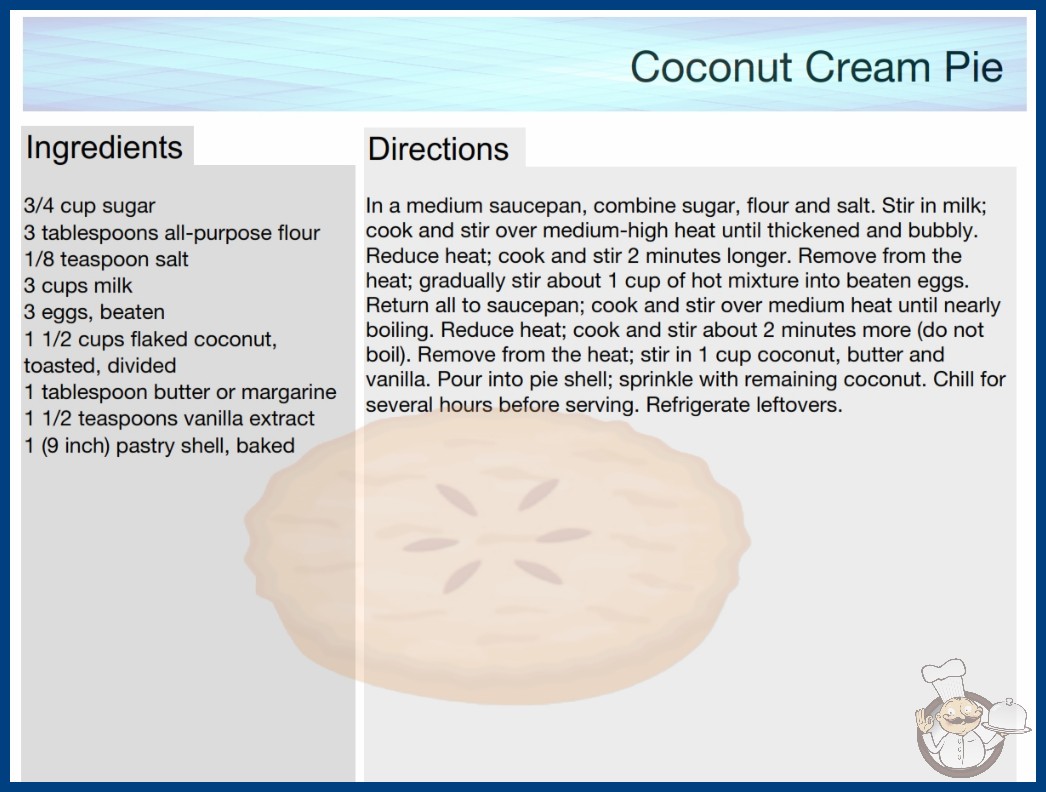 Coconut Cream Pie

Ingredients

3/4 cup sugar
3 tablespoons all-purpose flour
1/8 teaspoon salt
3 cups milk
3 eggs, beaten
1 1/2 cups flaked coconut, toasted, divided
1 tablespoon butter or margarine
1 1/2 teaspoons vanilla extract
1 (9 inch) pastry shell, baked

Directions

In a medium saucepan, combine sugar, flour and salt. Stir in milk; cook and stir over medium-high heat until thickened and bubbly. Reduce heat; cook and stir 2 minutes longer. Remove from the heat; gradually stir about 1 cup of hot mixture into beaten eggs. Return all to saucepan; cook and stir over medium heat until nearly boiling. Reduce heat; cook and stir about 2 minutes more (do not boil). Remove from the heat; stir in 1 cup coconut, butter and vanilla. Pour into pie shell; sprinkle with remaining coconut. Chill for several hours before serving. Refrigerate leftovers.